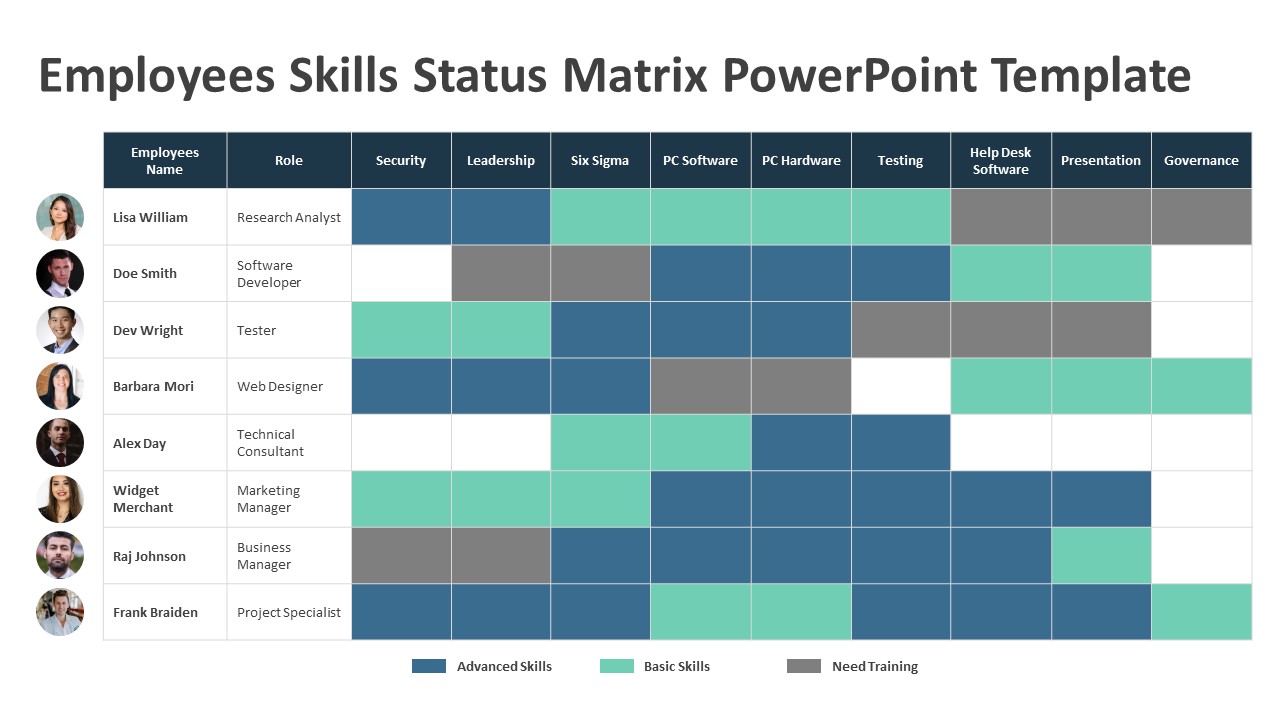 Employees Skills Status Matrix PowerPoint Template

| Employees Name | Role | Security | Leadership | Six Sigma | PC Software | PC Hardware | Testing | Help Desk Software | Presentation | Governance |
|---|---|---|---|---|---|---|---|---|---|---|
| Lisa William | Research Analyst | | | | | | | | | |
| Doe Smith | Software Developer | | | | | | | | | |
| Dev Wright | Tester | | | | | | | | | |
| Barbara Mori | Web Designer | | | | | | | | | |
| Alex Day | Technical Consultant | | | | | | | | | |
| Widget Merchant | Marketing Manager | | | | | | | | | |
| Raj Johnson | Business Manager | | | | | | | | | |
| Frank Braiden | Project Specialist | | | | | | | | | |

Advanced Skills
Basic Skills
Need Training